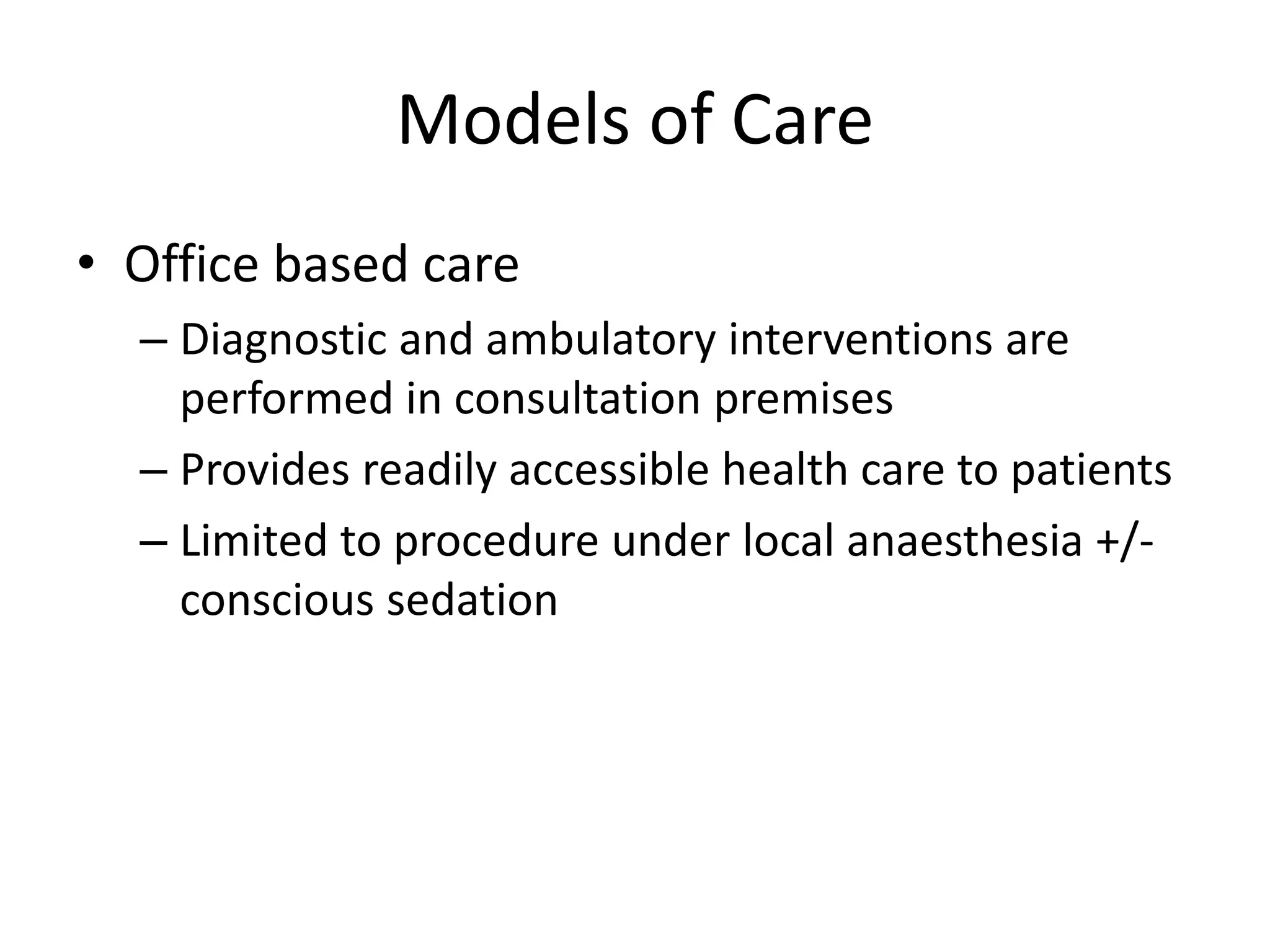 Models of Care

• Office based care
 – Diagnostic and ambulatory interventions are performed in consultation premises
 – Provides readily accessible health care to patients
 – Limited to procedure under local anaesthesia +/- conscious sedation